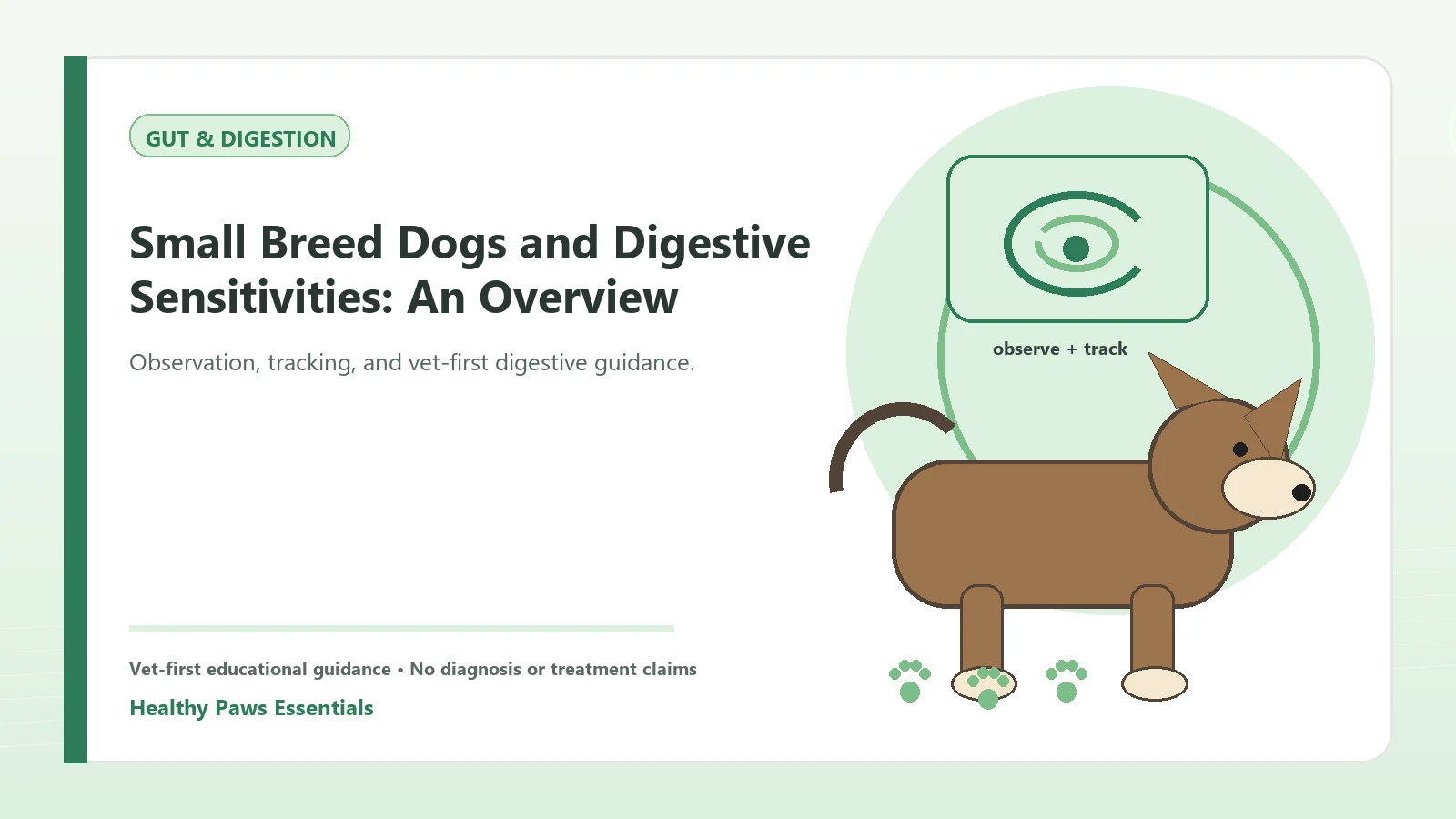 GUT & DIGESTION

Small Breed Dogs and Digestive Sensitivities: An Overview

Observation, tracking, and vet-first digestive guidance.

observe + track

Vet-first educational guidance • No diagnosis or treatment claims

Healthy Paws Essentials